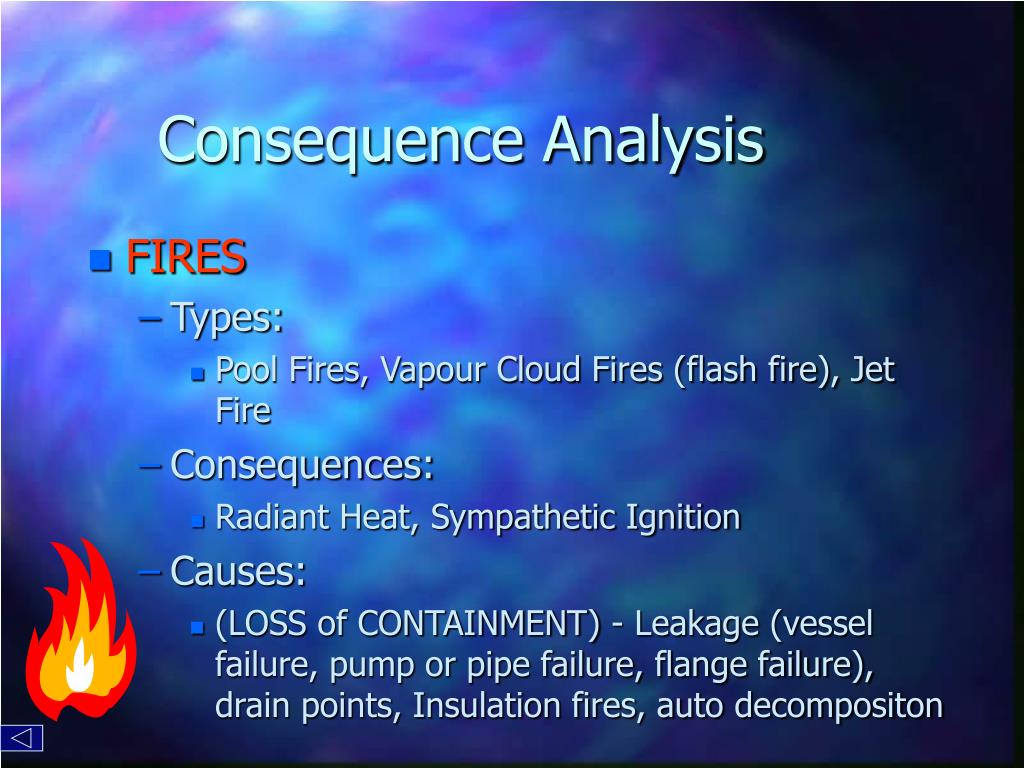 Consequence Analysis

FIRES

– Types:

Pool Fires, Vapour Cloud Fires (flash fire), Jet Fire

– Consequences:

Radiant Heat, Sympathetic Ignition

– Causes:

(LOSS of CONTAINMENT) - Leakage (vessel failure, pump or pipe failure, flange failure), drain points, Insulation fires, auto decompositon